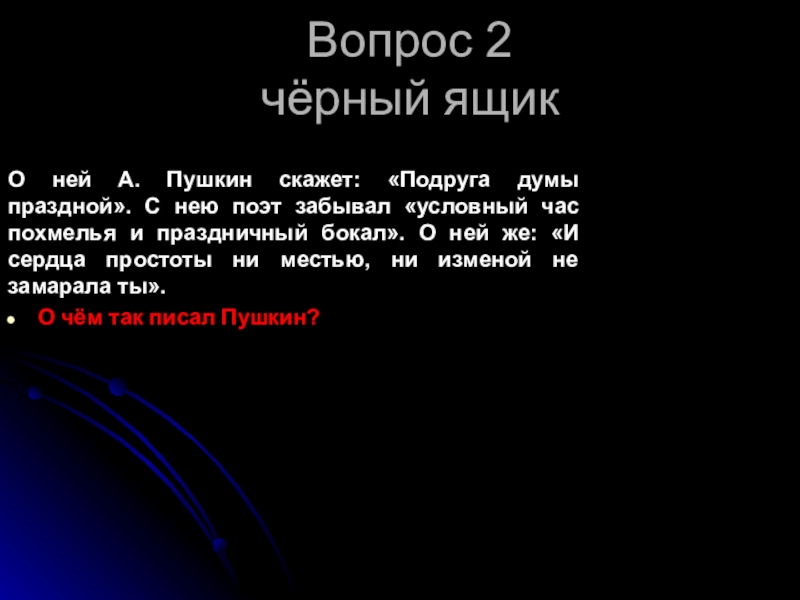 Вопрос 2
чёрный ящик

О ней А. Пушкин скажет: «Подруга думы праздной». С нею поэт забывал «условный час похмелья и праздничный бокал». О ней же: «И сердца простоты ни местью, ни изменой не замарала ты».

О чём так писал Пушкин?